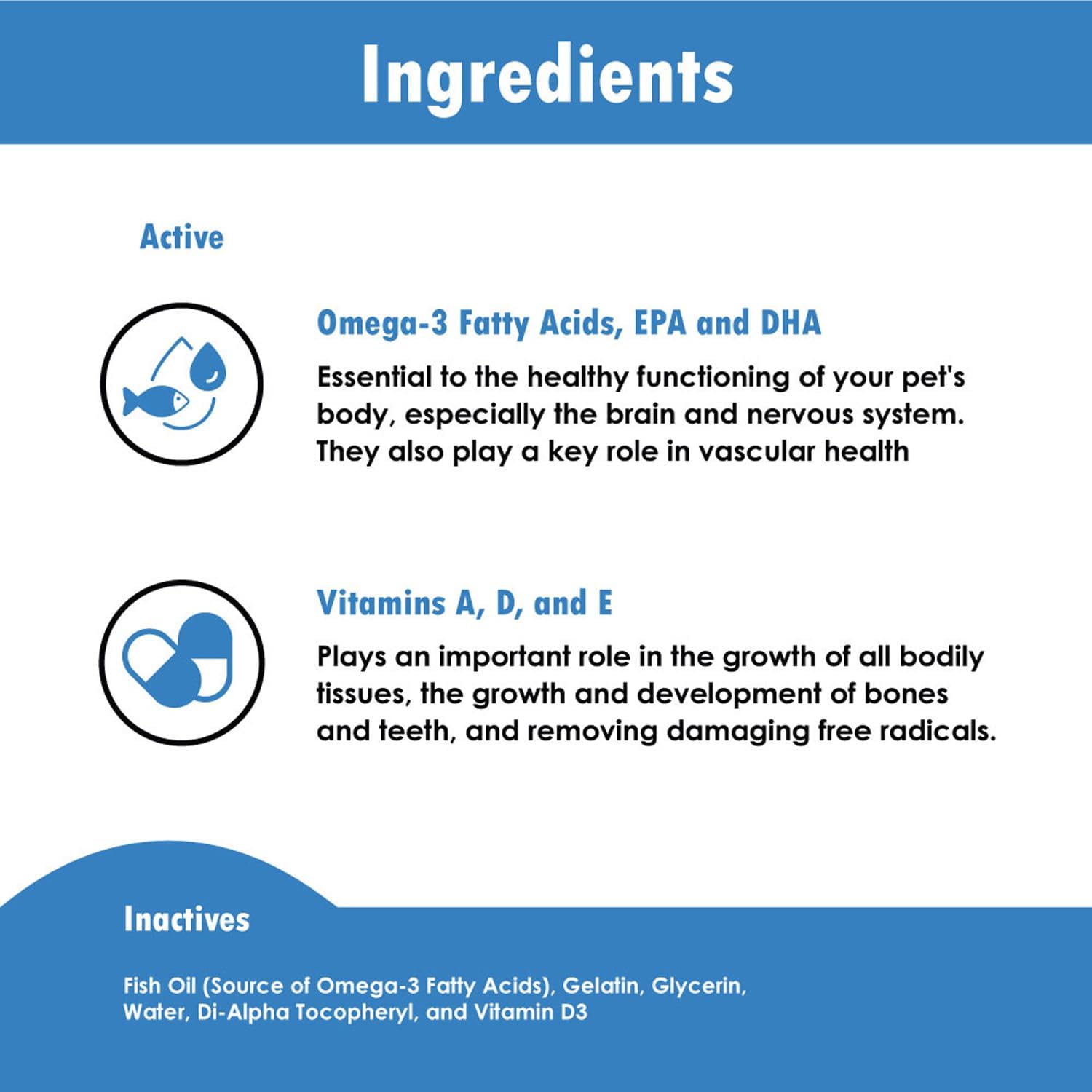 Ingredients

Active

Omega-3 Fatty Acids, EPA and DHA

Essential to the healthy functioning of your pet's body, especially the brain and nervous system. They also play a key role in vascular health

Vitamins A, D, and E

Plays an important role in the growth of all bodily tissues, the growth and development of bones and teeth, and removing damaging free radicals.

Inactives

Fish Oil (Source of Omega-3 Fatty Acids), Gelatin, Glycerin, Water, Di-Alpha Tocopheryl, and Vitamin D3